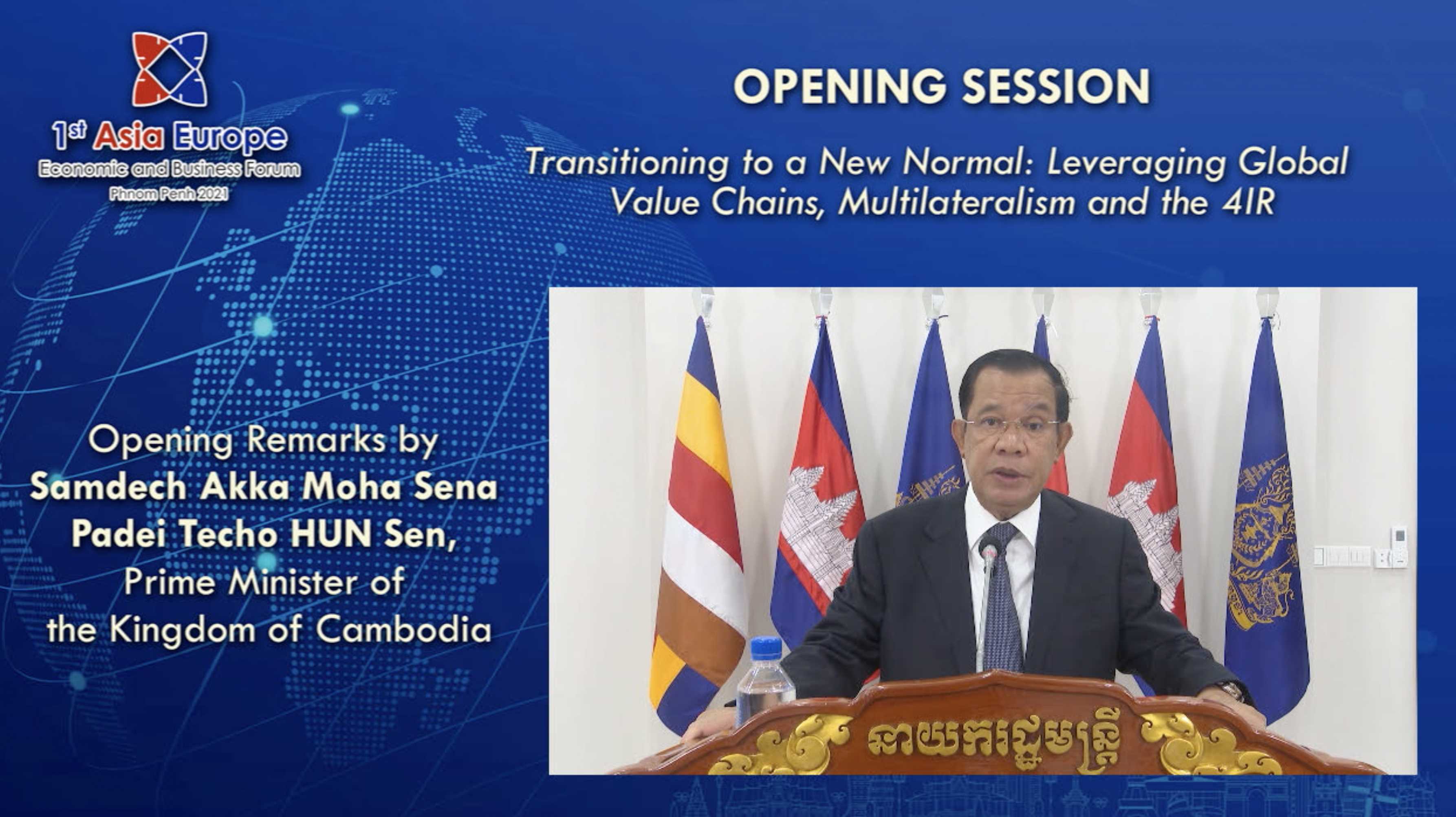 1st Asia Europe
Economic and Business Forum
Phnom Penh 2021

OPENING SESSION

Transitioning to a New Normal: Leveraging Global Value Chains, Multilateralism and the 4IR

Opening Remarks by
Samdech Akka Moha Sena Padei Techo HUN Sen,
Prime Minister of the Kingdom of Cambodia

នាយករដ្ឋមន្ត្រី